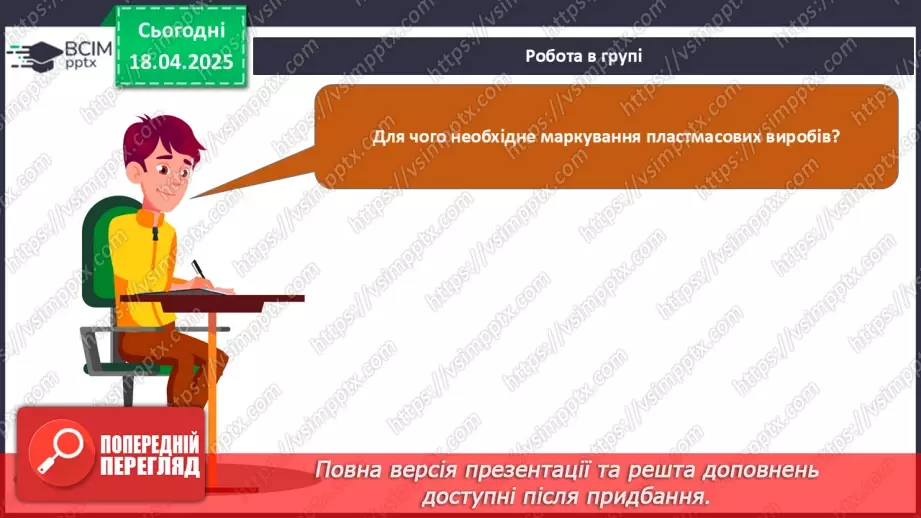 ВСІМ pptx

Сьогодні
18.04.2025

Робота в групі

Для чого необхідне маркування пластмасових виробів?

https://vsimpptx.com

ПОПЕРЕДНІЙ ПЕРЕГЛЯД

Повна версія презентації та решта доповнень доступні після придбання.